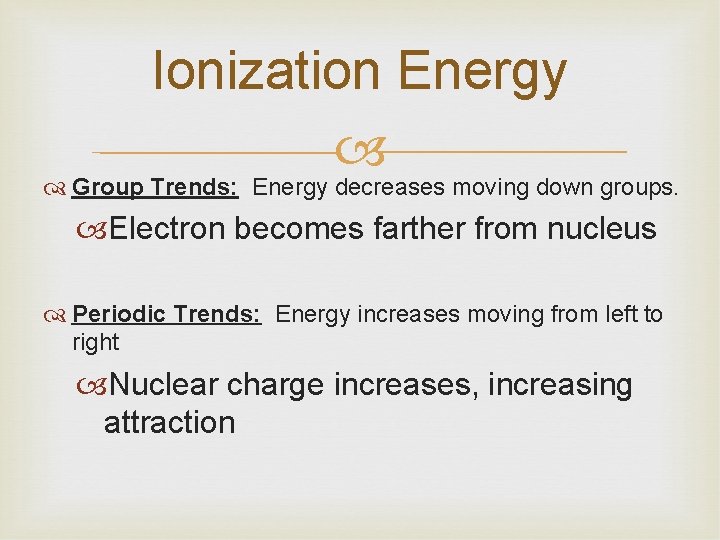 Ionization Energy

Group Trends: Energy decreases moving down groups.

Electron becomes farther from nucleus

Periodic Trends: Energy increases moving from left to right

Nuclear charge increases, increasing attraction